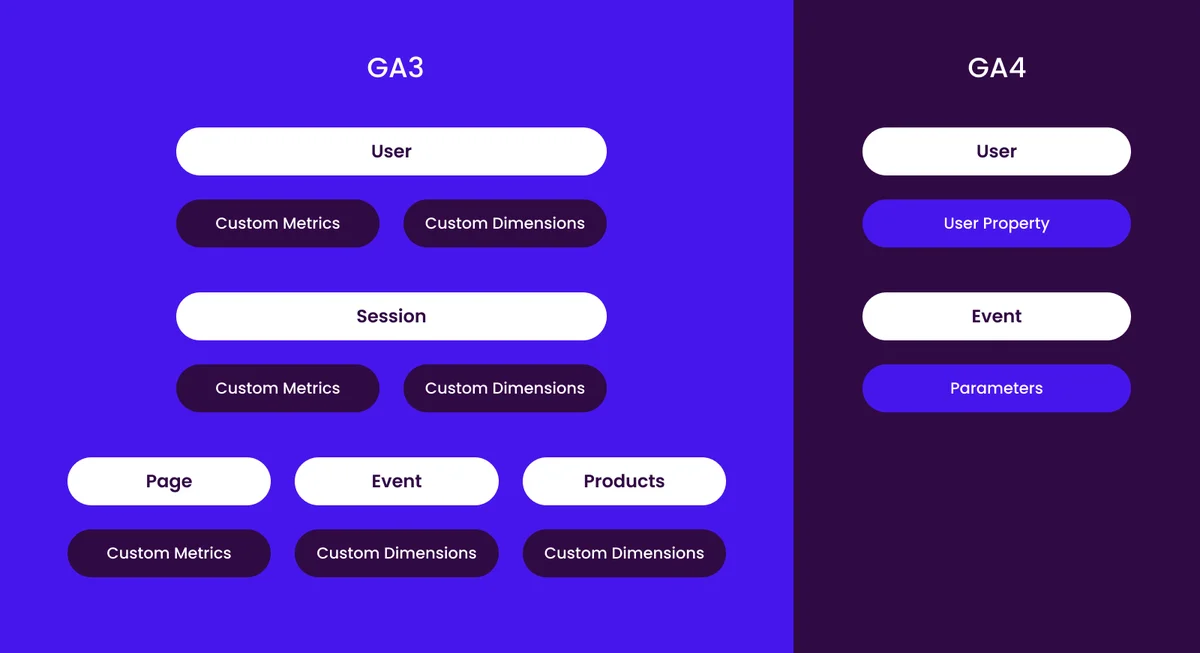 GA3

User

Custom Metrics

Custom Dimensions

Session

Custom Metrics

Custom Dimensions

Page

Event

Products

Custom Metrics

Custom Dimensions

Custom Dimensions

GA4

User

User Property

Event

Parameters